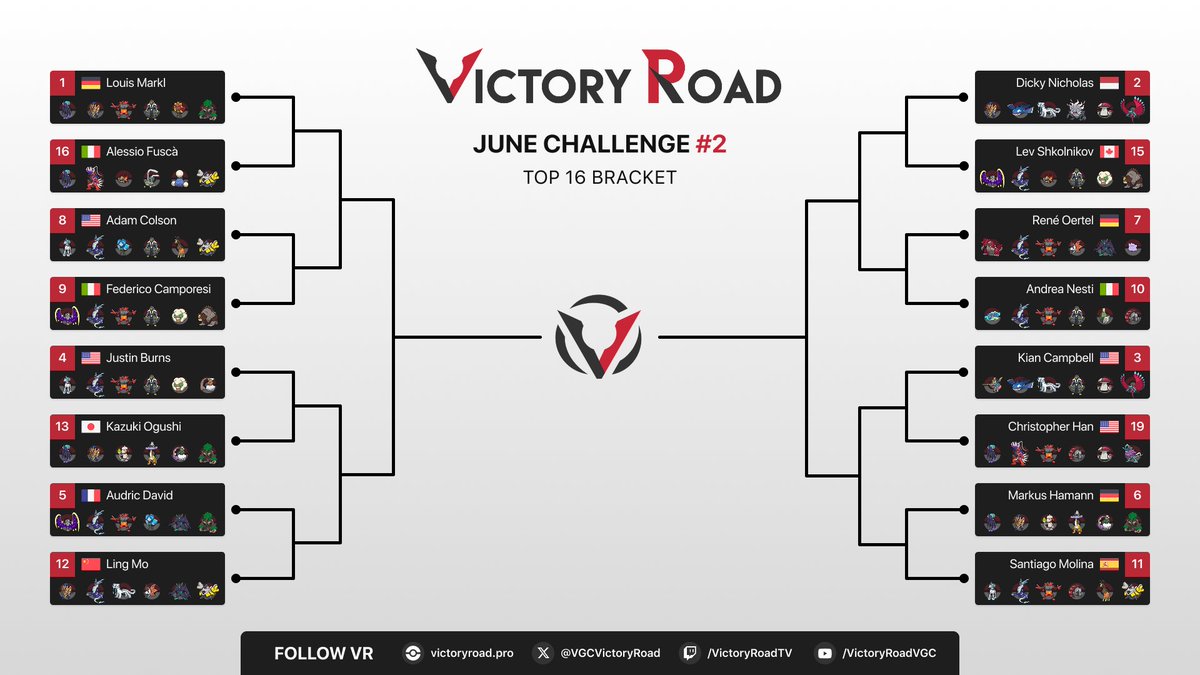 VICTORY ROAD

JUNE CHALLENGE #2
TOP 16 BRACKET

1 Louis Markl
16 Alessio Fuscà
8 Adam Colson
9 Federico Camporesi
4 Justin Burns
13 Kazuki Ogushi
5 Audric David
12 Ling Mo

Dicky Nicholas 2
Lev Shkolnikov 15
René Oertel 7
Andrea Nesti 10
Kian Campbell 3
Christopher Han 19
Markus Hamann 6
Santiago Molina 11

FOLLOW VR
victoryroad.pro
@VGCVictoryRoad
/VictoryRoadTV
/VictoryRoadVGC